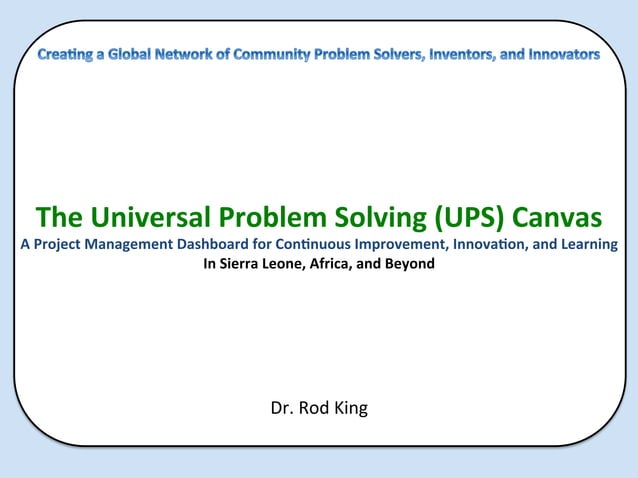 Creating a Global Network of Community Problem Solvers, Inventors, and Innovators

The Universal Problem Solving (UPS) Canvas
A Project Management Dashboard for Continuous Improvement, Innovation, and Learning
In Sierra Leone, Africa, and Beyond

Dr. Rod King